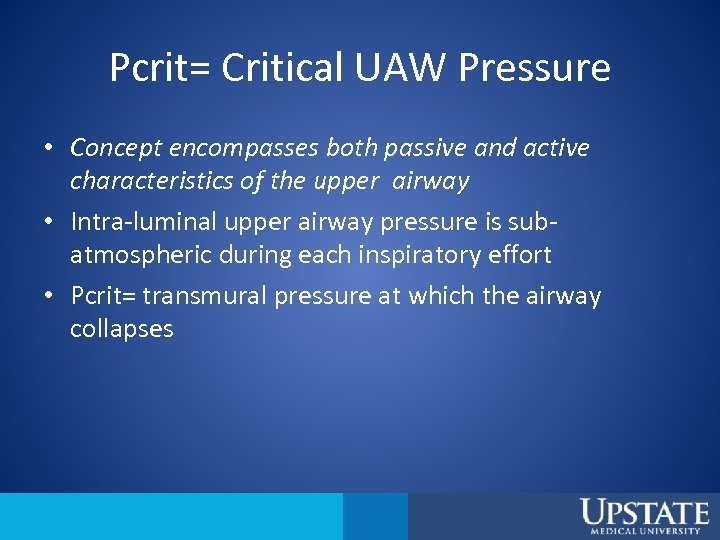 Pcrit= Critical UAW Pressure

• Concept encompasses both passive and active characteristics of the upper airway

• Intra-luminal upper airway pressure is sub-atmospheric during each inspiratory effort

• Pcrit= transmural pressure at which the airway collapses

UPSTATE
MEDICAL UNIVERSITY